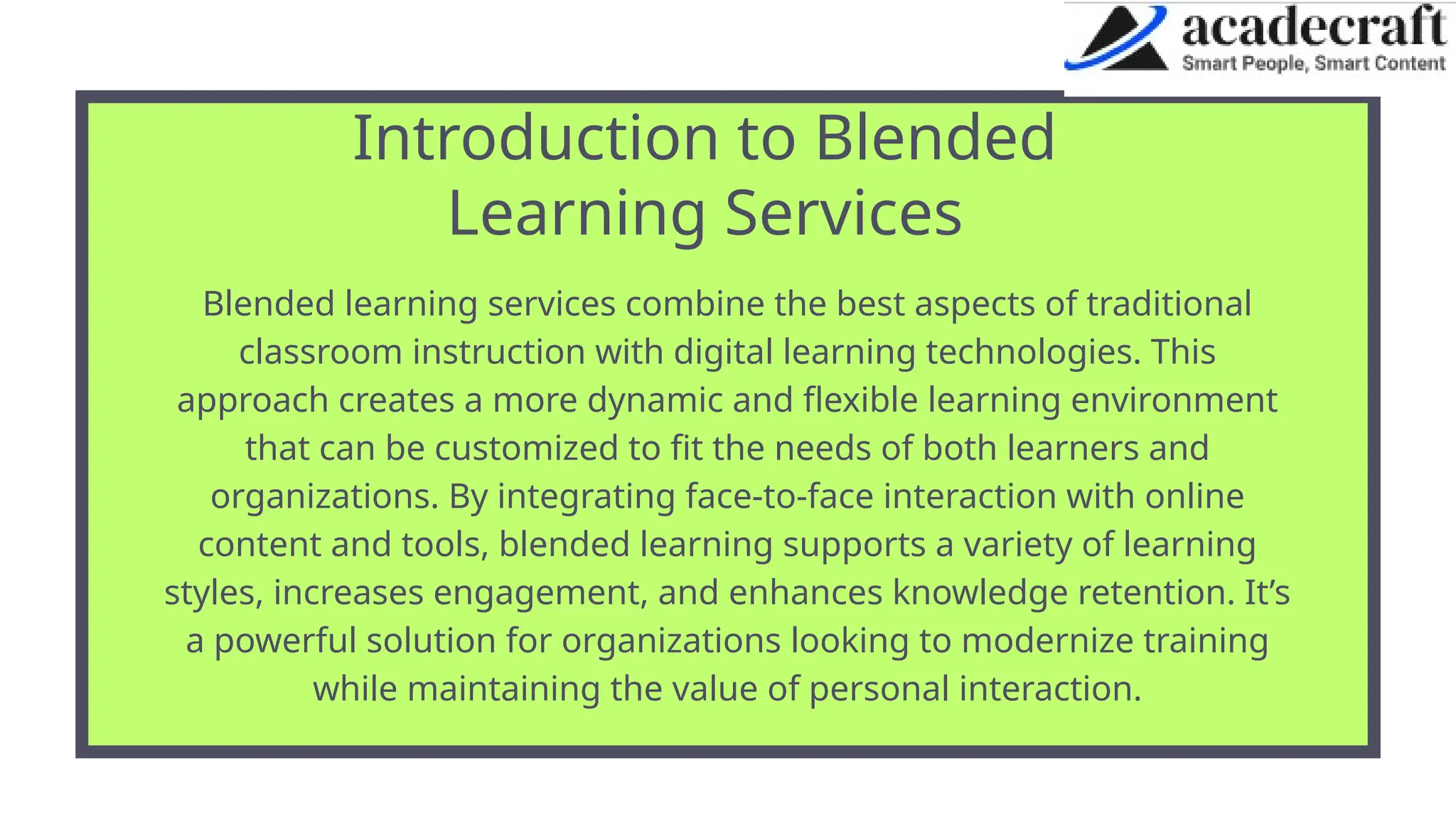 acadecraft
Smart People, Smart Content

Introduction to Blended Learning Services

Blended learning services combine the best aspects of traditional classroom instruction with digital learning technologies. This approach creates a more dynamic and flexible learning environment that can be customized to fit the needs of both learners and organizations. By integrating face-to-face interaction with online content and tools, blended learning supports a variety of learning styles, increases engagement, and enhances knowledge retention. It’s a powerful solution for organizations looking to modernize training while maintaining the value of personal interaction.